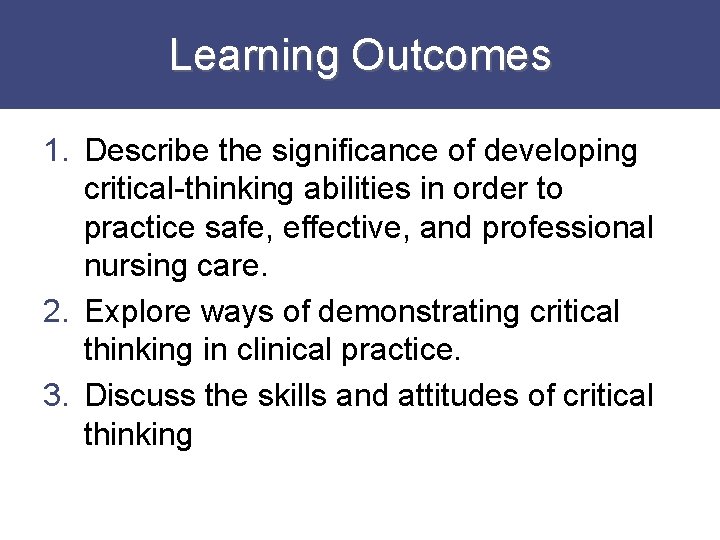 Learning Outcomes

1. Describe the significance of developing critical-thinking abilities in order to practice safe, effective, and professional nursing care.
2. Explore ways of demonstrating critical thinking in clinical practice.
3. Discuss the skills and attitudes of critical thinking